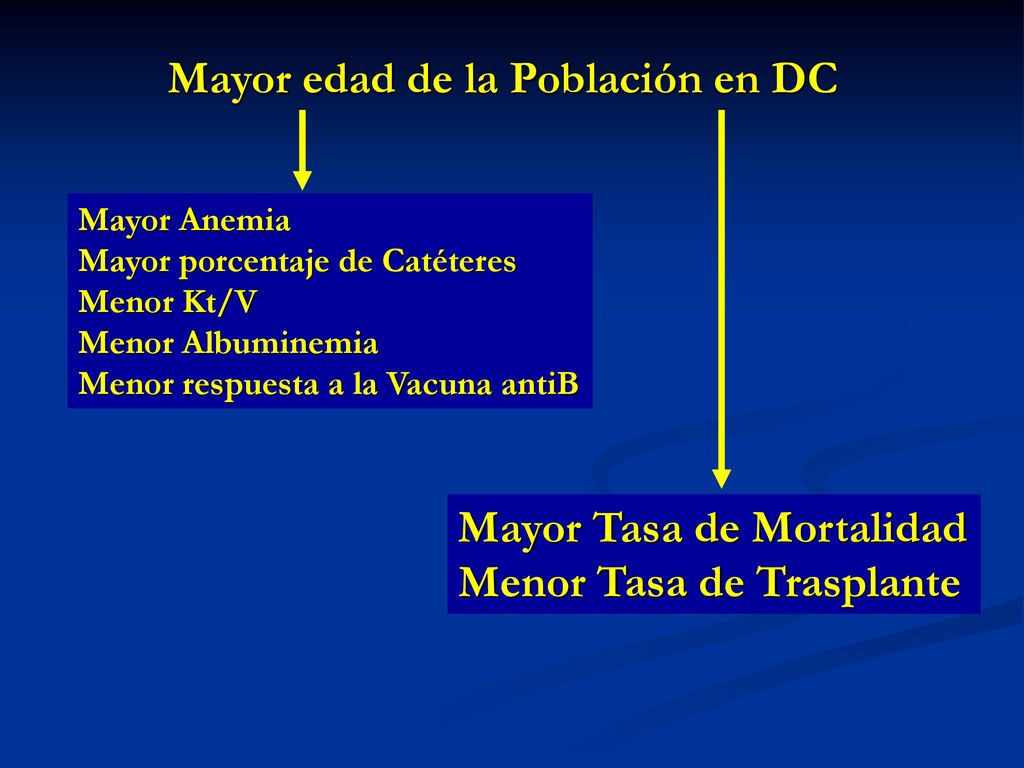 Mayor edad de la Población en DC

Mayor Anemia
Mayor porcentaje de Catéteres
Menor Kt/V
Menor Albuminemia
Menor respuesta a la Vacuna antiB

Mayor Tasa de Mortalidad
Menor Tasa de Trasplante